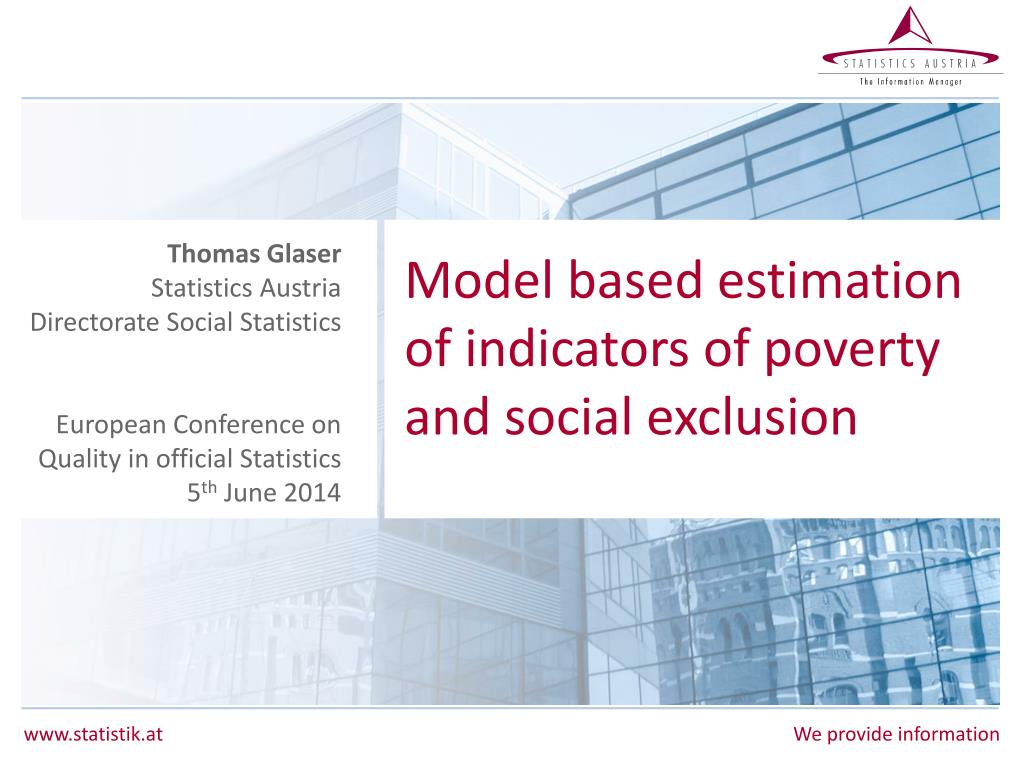 STATISTICS AUSTRIA
The Information Manager

Thomas Glaser
Statistics Austria
Directorate Social Statistics

European Conference on Quality in official Statistics
5$^{th}$ June 2014

Model based estimation of indicators of poverty and social exclusion

www.statistik.at

We provide information